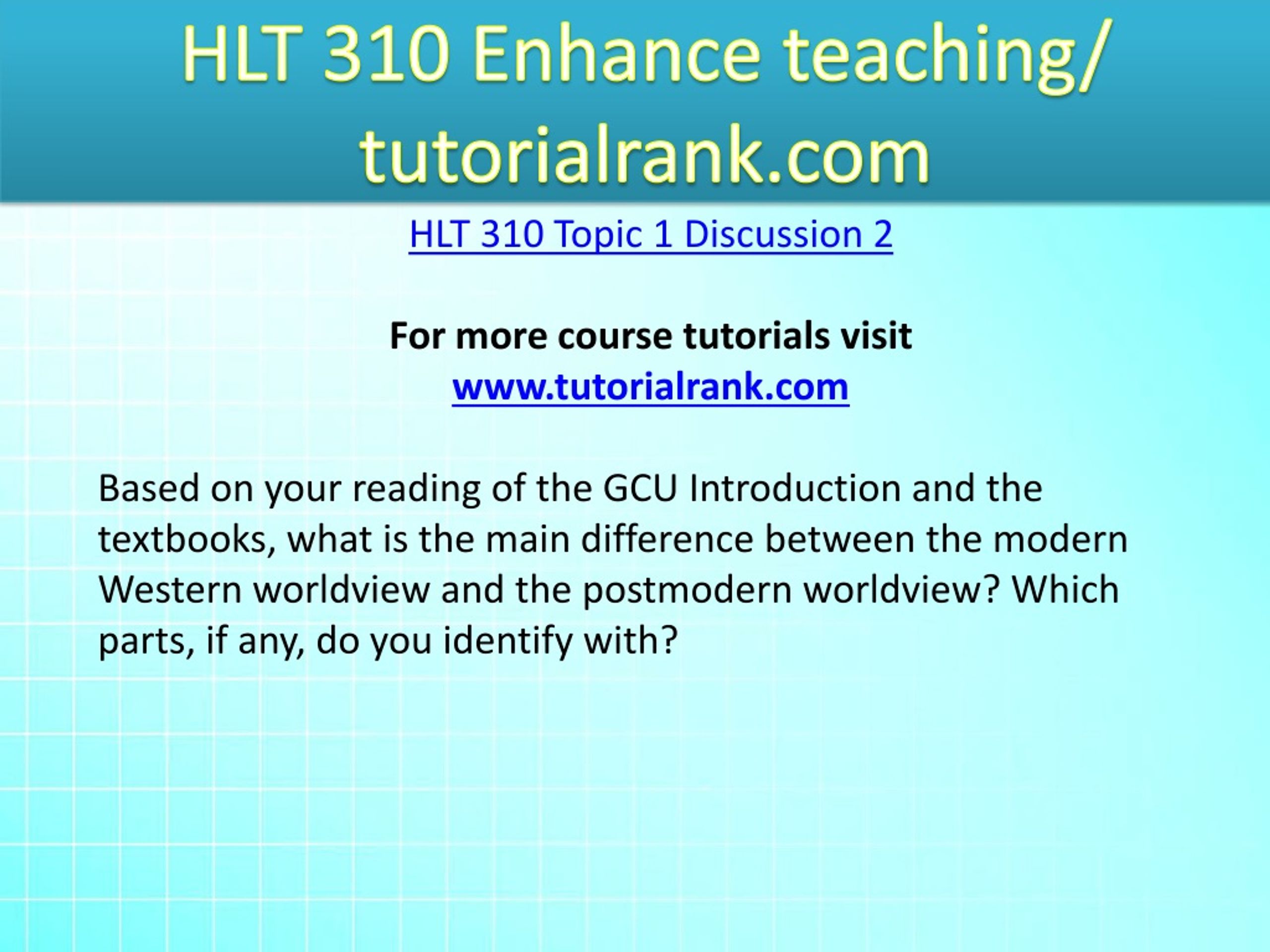 HLT 310 Enhance teaching/ tutorialrank.com

HLT 310 Topic 1 Discussion 2

For more course tutorials visit
www.tutorialrank.com

Based on your reading of the GCU Introduction and the textbooks, what is the main difference between the modern Western worldview and the postmodern worldview? Which parts, if any, do you identify with?